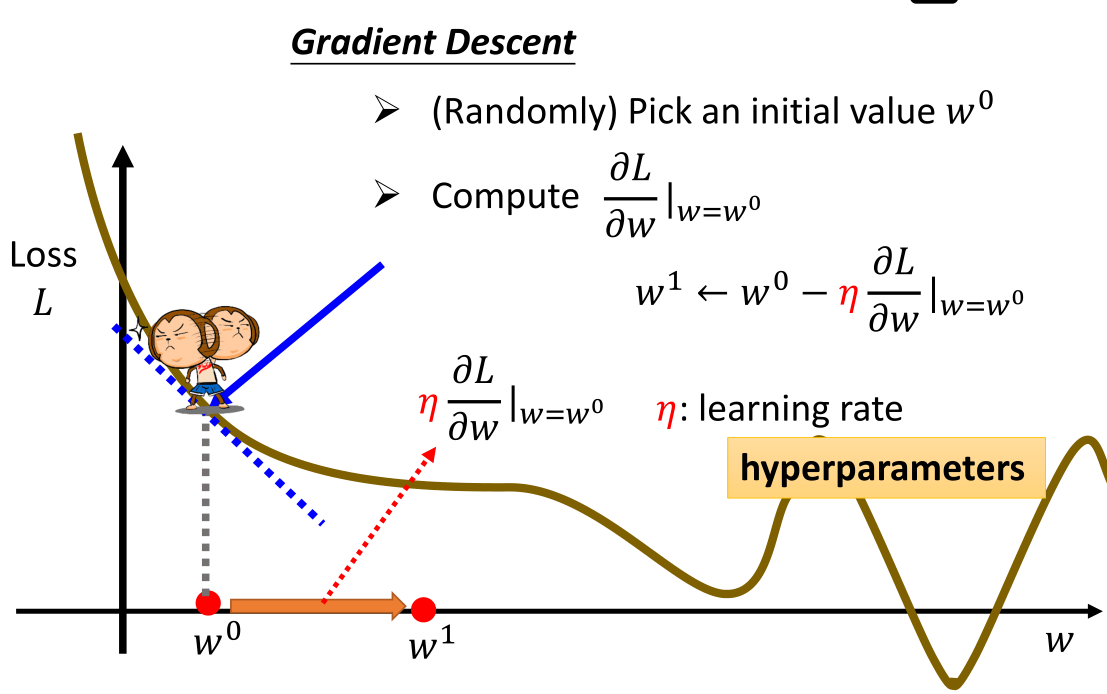 Gradient Descent

➢ (Randomly) Pick an initial value $w^0$

➢ Compute $\frac{\partial L}{\partial w}|_{w=w^0}$

$w^1 \leftarrow w^0 - \eta \frac{\partial L}{\partial w}|_{w=w^0}$

Loss $L$

$\eta \frac{\partial L}{\partial w}|_{w=w^0}$

$\eta$: learning rate

hyperparameters

$w^0$

$w^1$

$w$